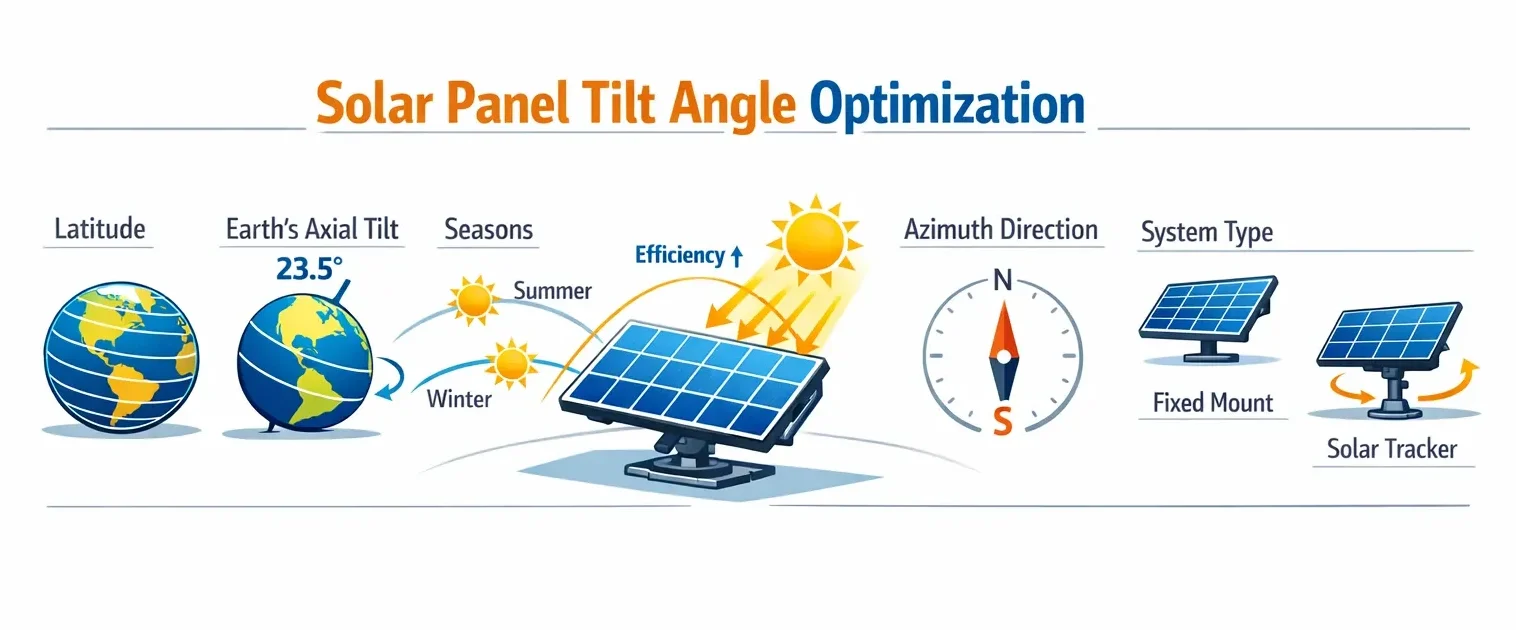 Solar Panel Tilt Angle Optimization

Latitude

Earth's Axial Tilt

23.5°

Seasons

Summer

Winter

Efficiency ↑

Azimuth Direction

N

S

System Type

Fixed Mount

Solar Tracker